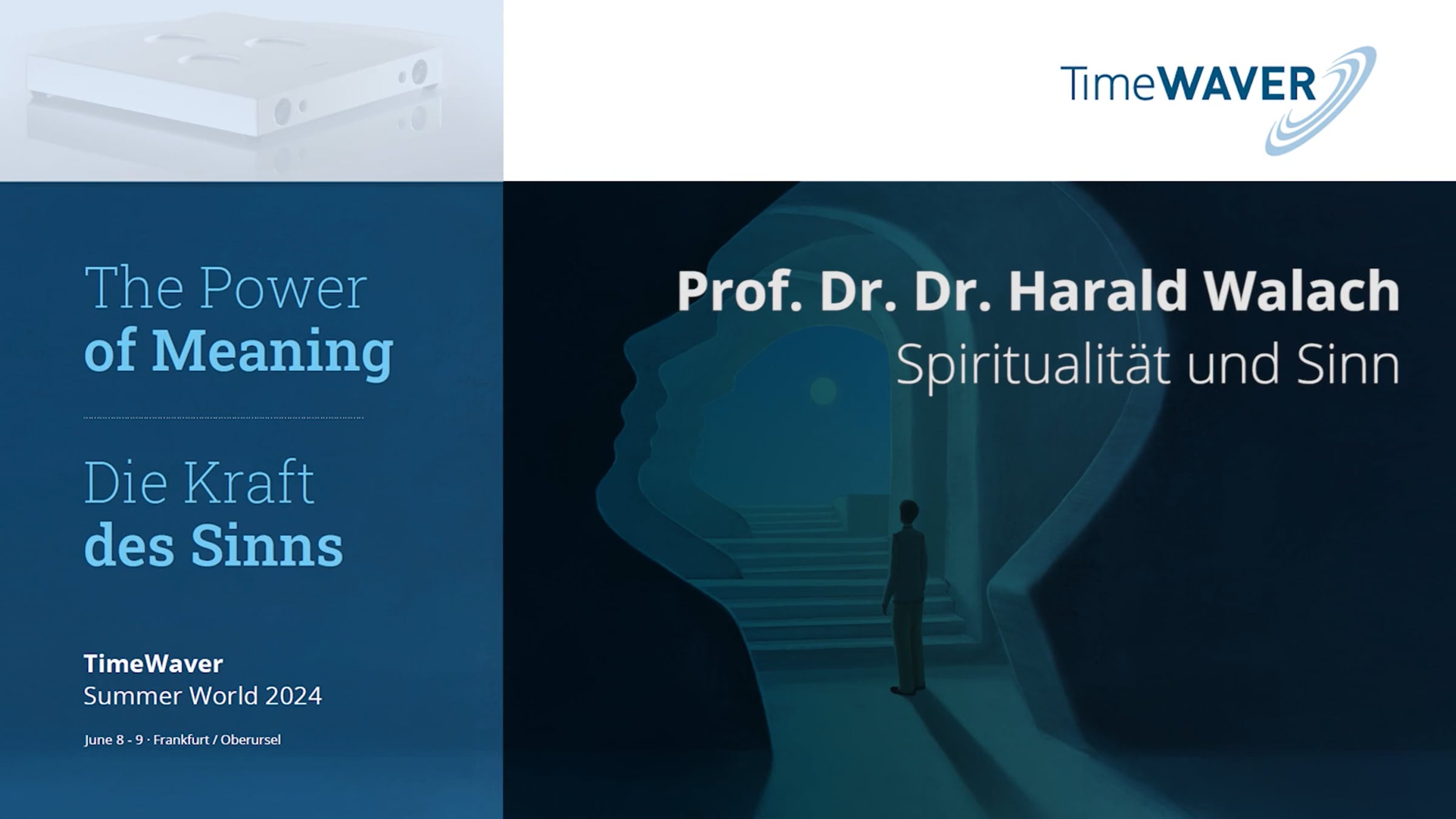 TimeWAVER

The Power
of Meaning

Die Kraft
des Sinns

TimeWaver
Summer World 2024

June 8 - 9 · Frankfurt / Oberursel

Prof. Dr. Dr. Harald Walach
Spiritualität und Sinn